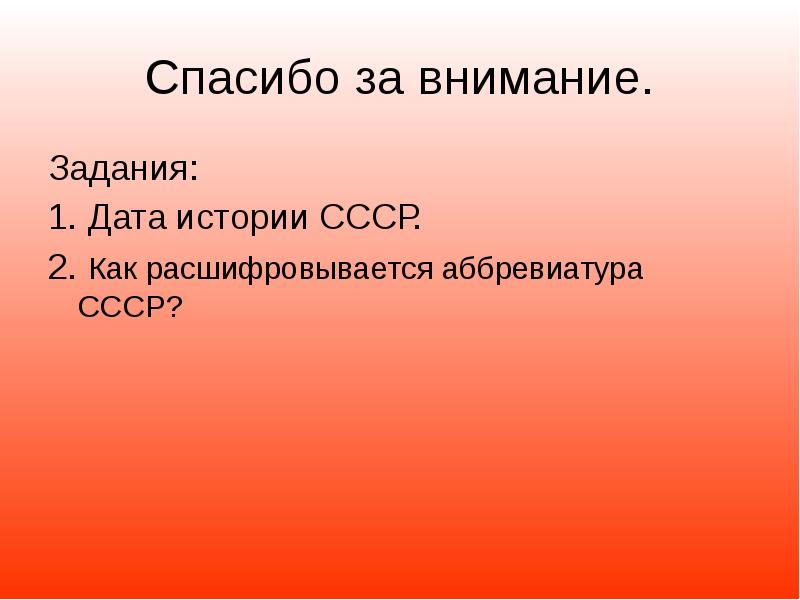 Спасибо за внимание.

Задания:

1. Дата истории СССР.

2. Как расшифровывается аббревиатура СССР?